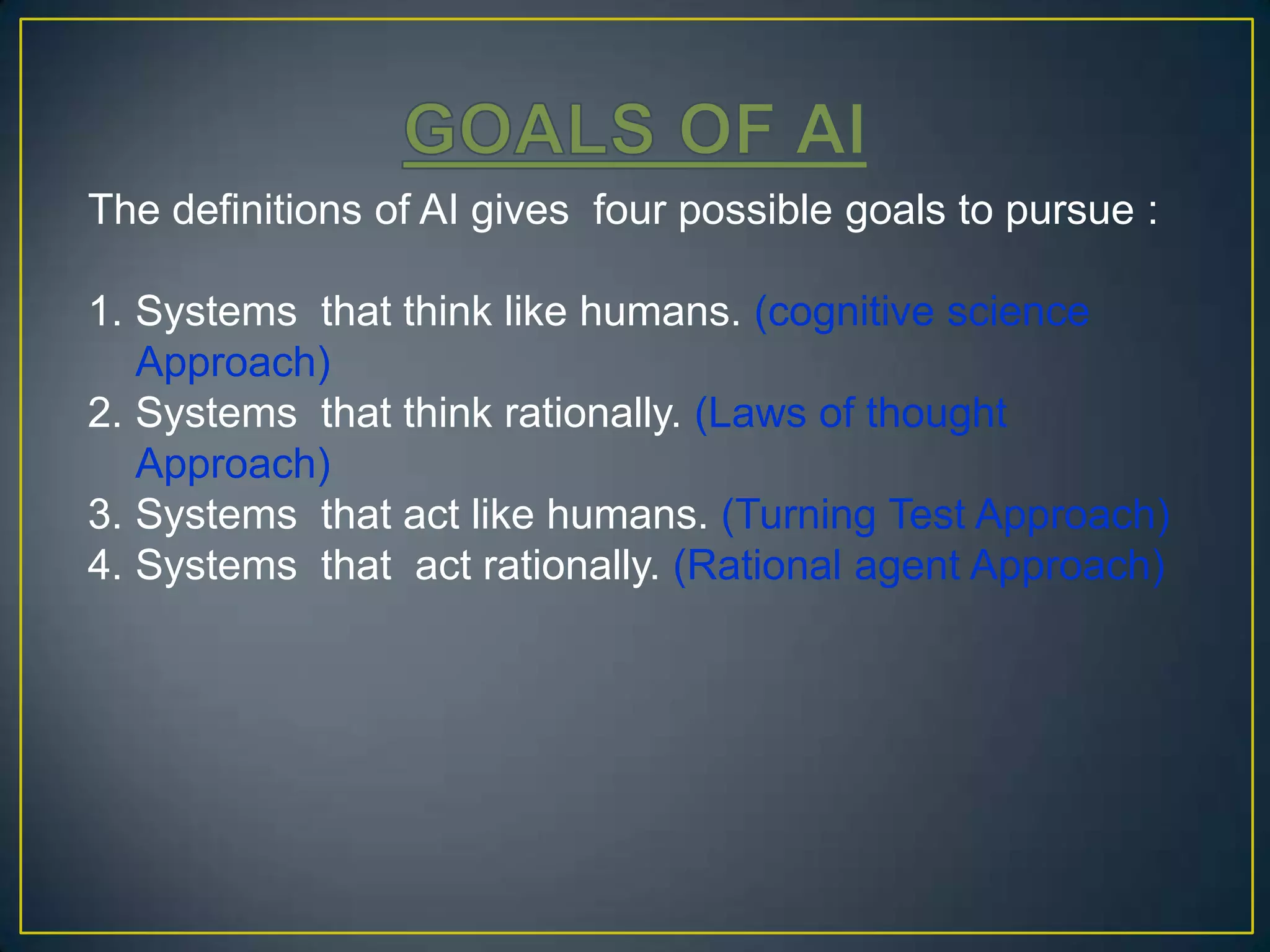 GOALS OF AI

The definitions of AI gives four possible goals to pursue :

1. Systems that think like humans. (cognitive science Approach)
2. Systems that think rationally. (Laws of thought Approach)
3. Systems that act like humans. (Turning Test Approach)
4. Systems that act rationally. (Rational agent Approach)